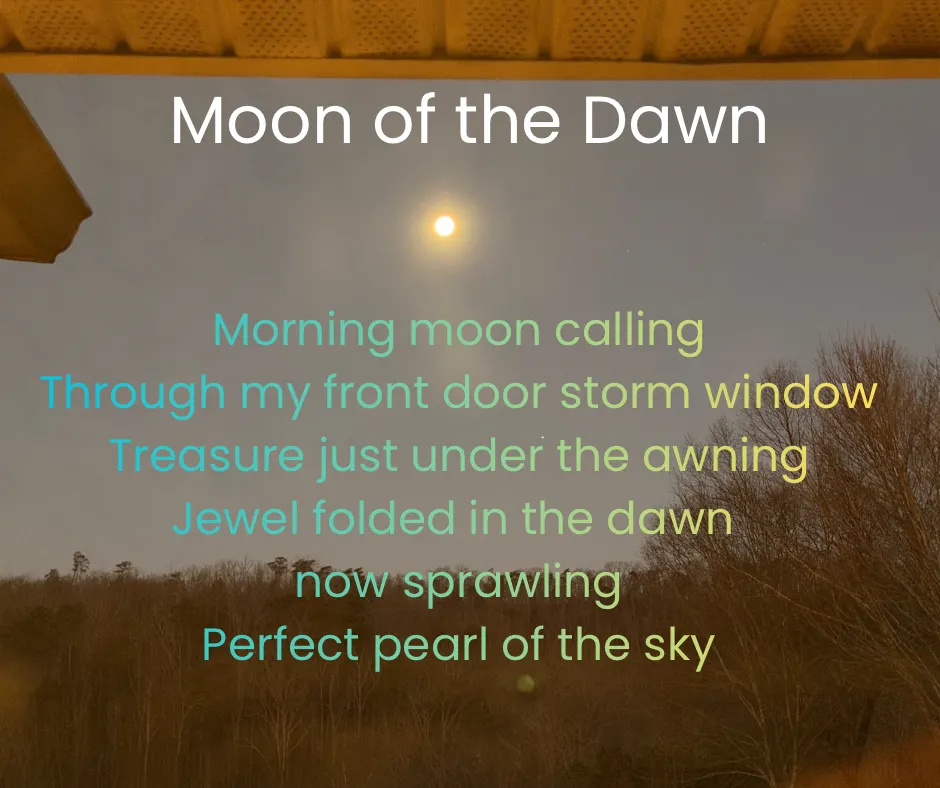 Moon of the Dawn

Morning moon calling
Through my front door storm window
Treasure just under the awning
Jewel folded in the dawn
now sprawling
Perfect pearl of the sky